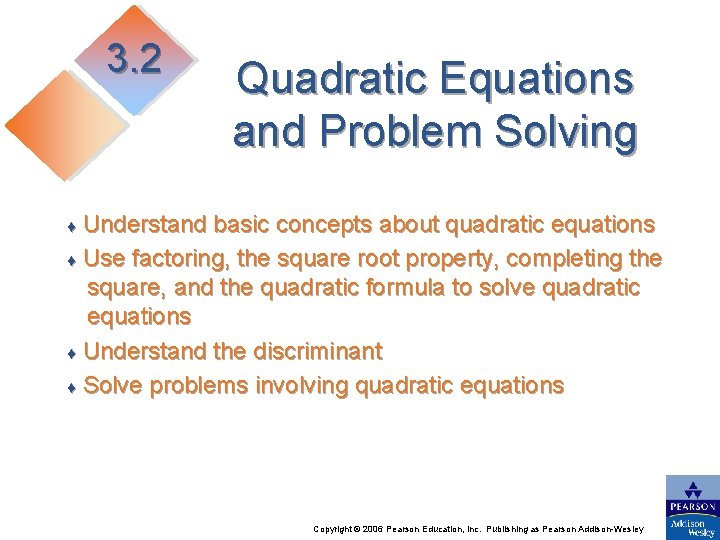 3.2

Quadratic Equations and Problem Solving

♦ Understand basic concepts about quadratic equations

♦ Use factoring, the square root property, completing the square, and the quadratic formula to solve quadratic equations

♦ Understand the discriminant

♦ Solve problems involving quadratic equations

Copyright © 2006 Pearson Education, Inc. Publishing as Pearson Addison-Wesley

PEARSON
Addison Wesley